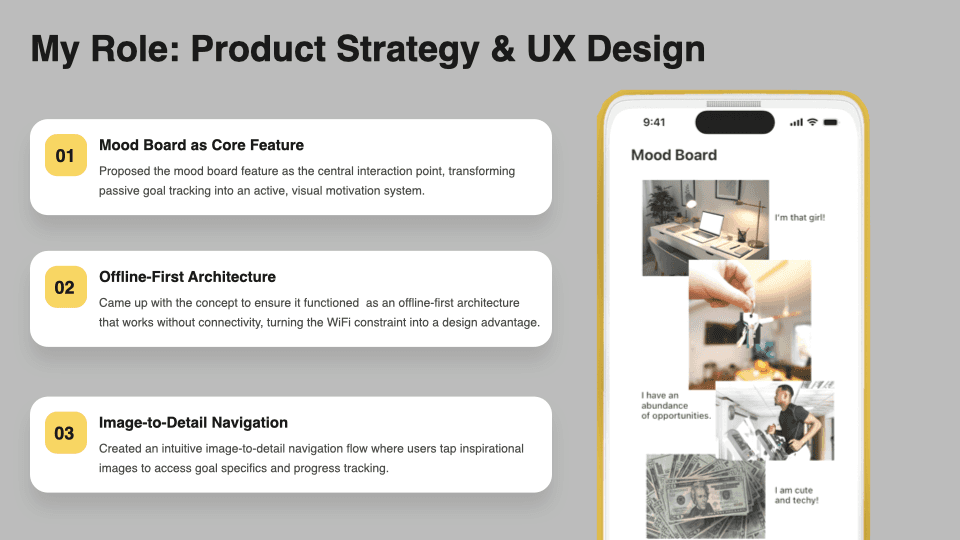 My Role: Product Strategy & UX Design

01
Mood Board as Core Feature
Proposed the mood board feature as the central interaction point, transforming passive goal tracking into an active, visual motivation system.

02
Offline-First Architecture
Came up with the concept to ensure it functioned as an offline-first architecture that works without connectivity, turning the WiFi constraint into a design advantage.

03
Image-to-Detail Navigation
Created an intuitive image-to-detail navigation flow where users tap inspirational images to access goal specifics and progress tracking.

9:41

Mood Board

I'm that girl!

I have an abundance of opportunities.

I am cute and techy!